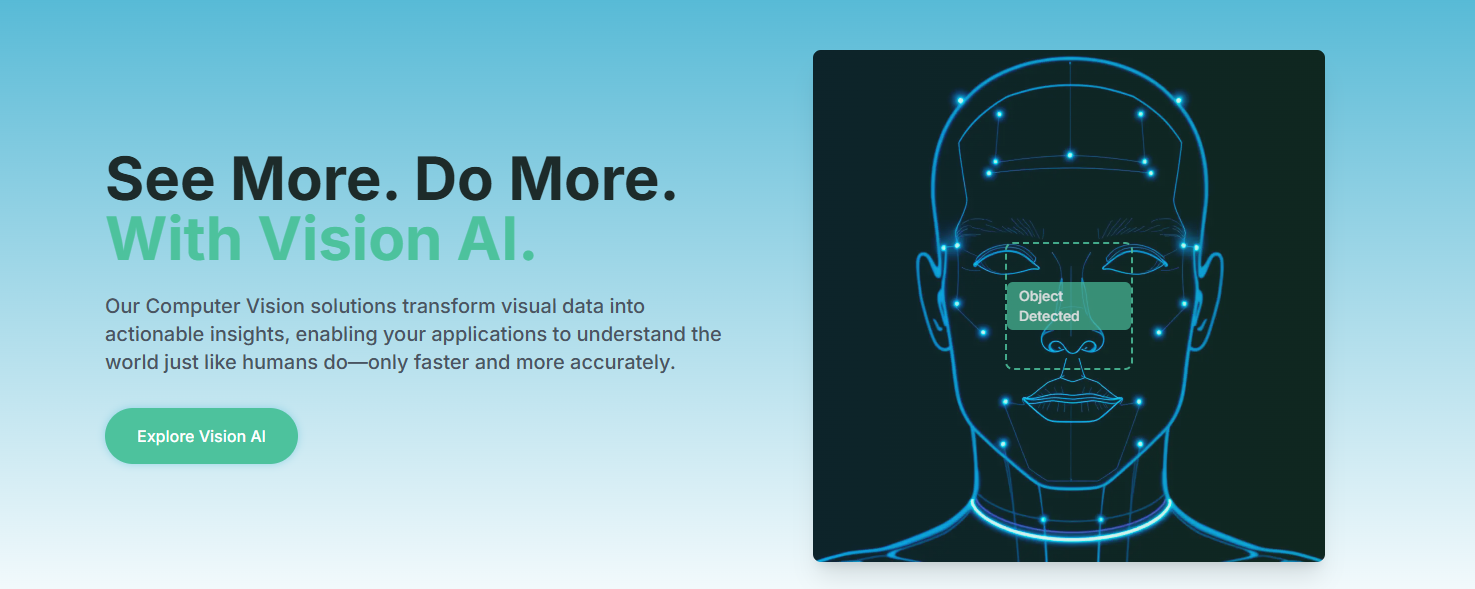 See More. Do More.
With Vision AI.

Our Computer Vision solutions transform visual data into actionable insights, enabling your applications to understand the world just like humans do—only faster and more accurately.

Explore Vision AI

Object Detected